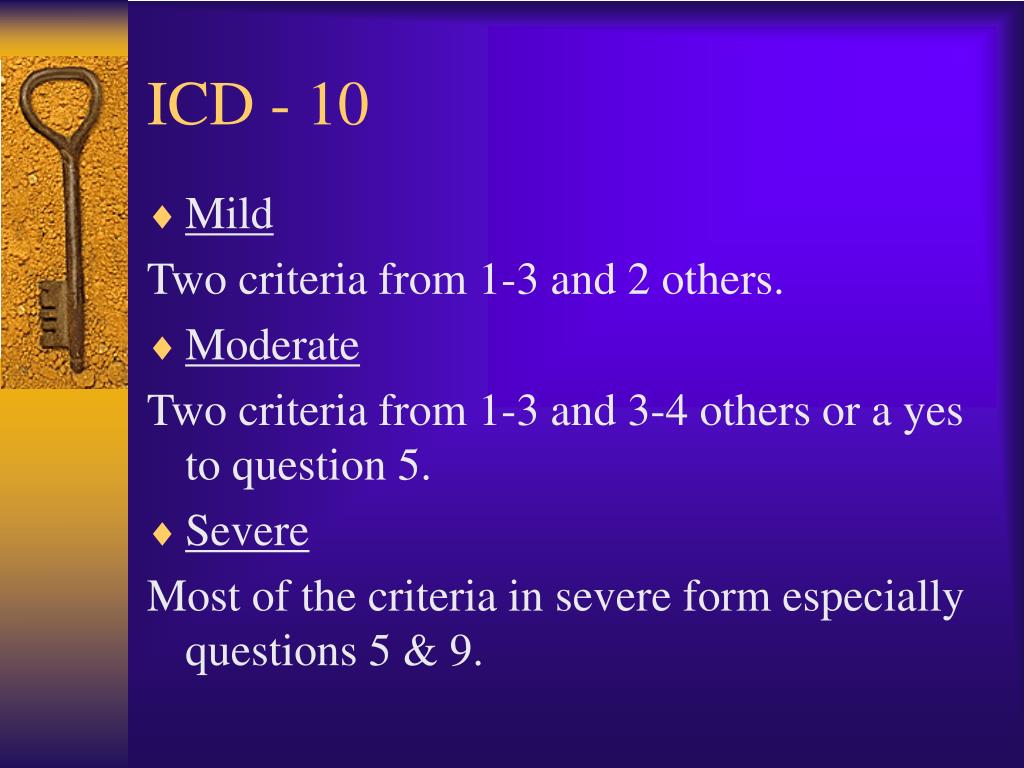 ICD - 10

♦ Mild

Two criteria from 1-3 and 2 others.

♦ Moderate

Two criteria from 1-3 and 3-4 others or a yes to question 5.

♦ Severe

Most of the criteria in severe form especially questions 5 & 9.